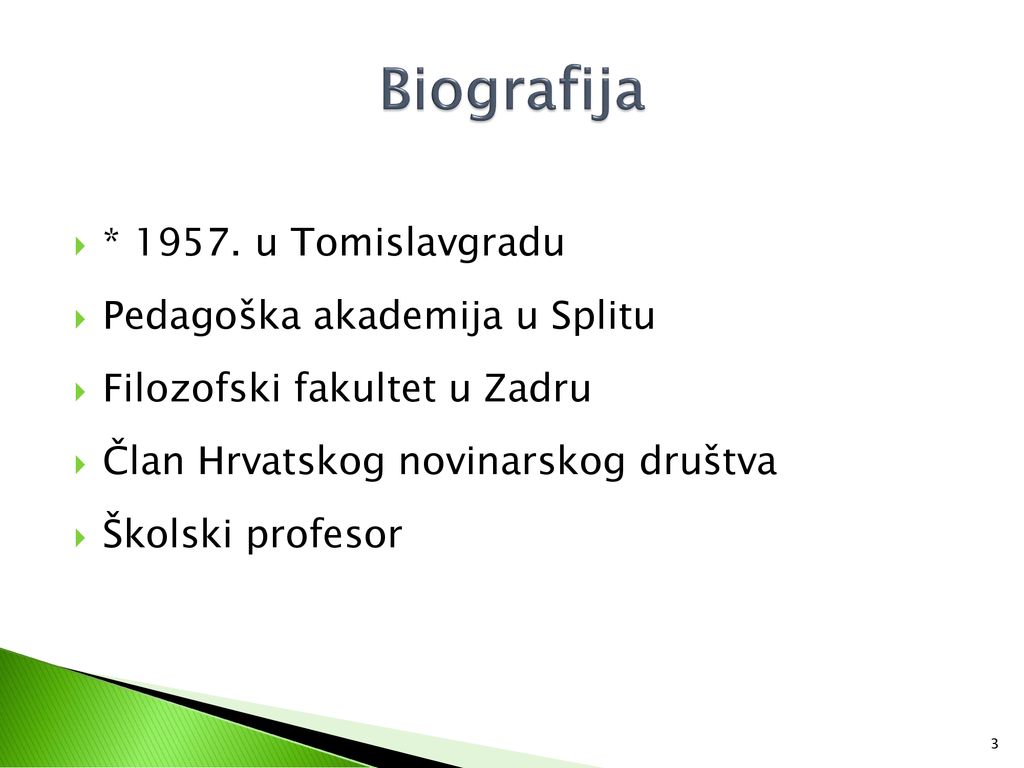 Biografija

* 1957. u Tomislavgradu

Pedagoška akademija u Splitu

Filozofski fakultet u Zadru

Član Hrvatskog novinarskog društva

Školski profesor

3